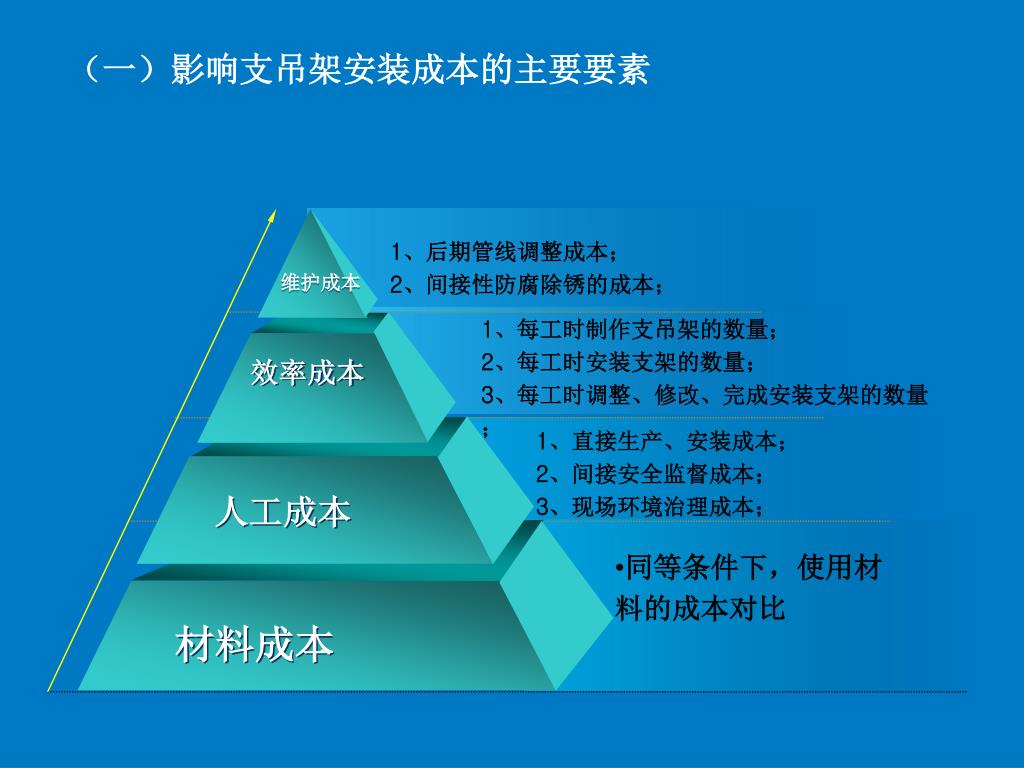 （一）影响支吊架安装成本的主要要素

维护成本

1、后期管线调整成本；
2、间接性防腐除锈的成本；

效率成本

1、每工时制作支吊架的数量；
2、每工时安装支架的数量；
3、每工时调整、修改、完成安装支架的数量；

人工成本

1、直接生产、安装成本；
2、间接安全监督成本；
3、现场环境治理成本；

材料成本

•同等条件下，使用材料的成本对比